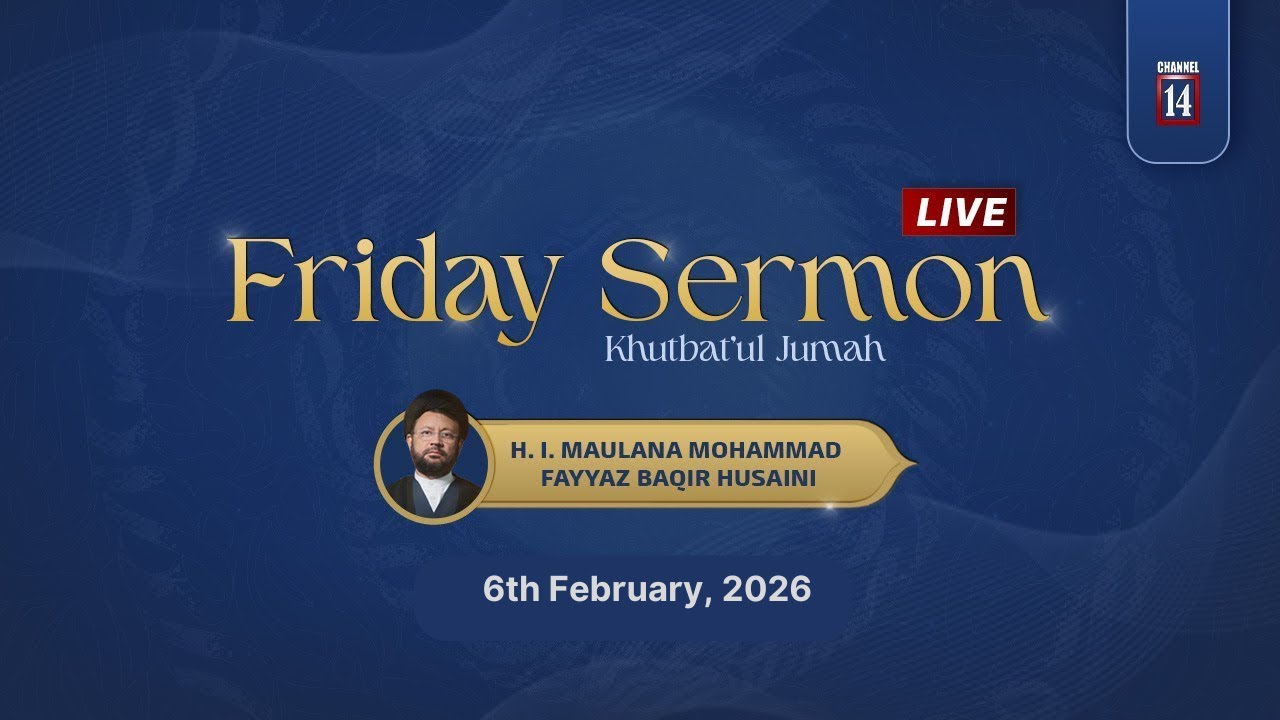 CHANNEL
14

LIVE

Friday Sermon

Khutbat'ul Jumah

H. I. MAULANA MOHAMMAD FAYYAZ BAQIR HUSAINI

6th February, 2026